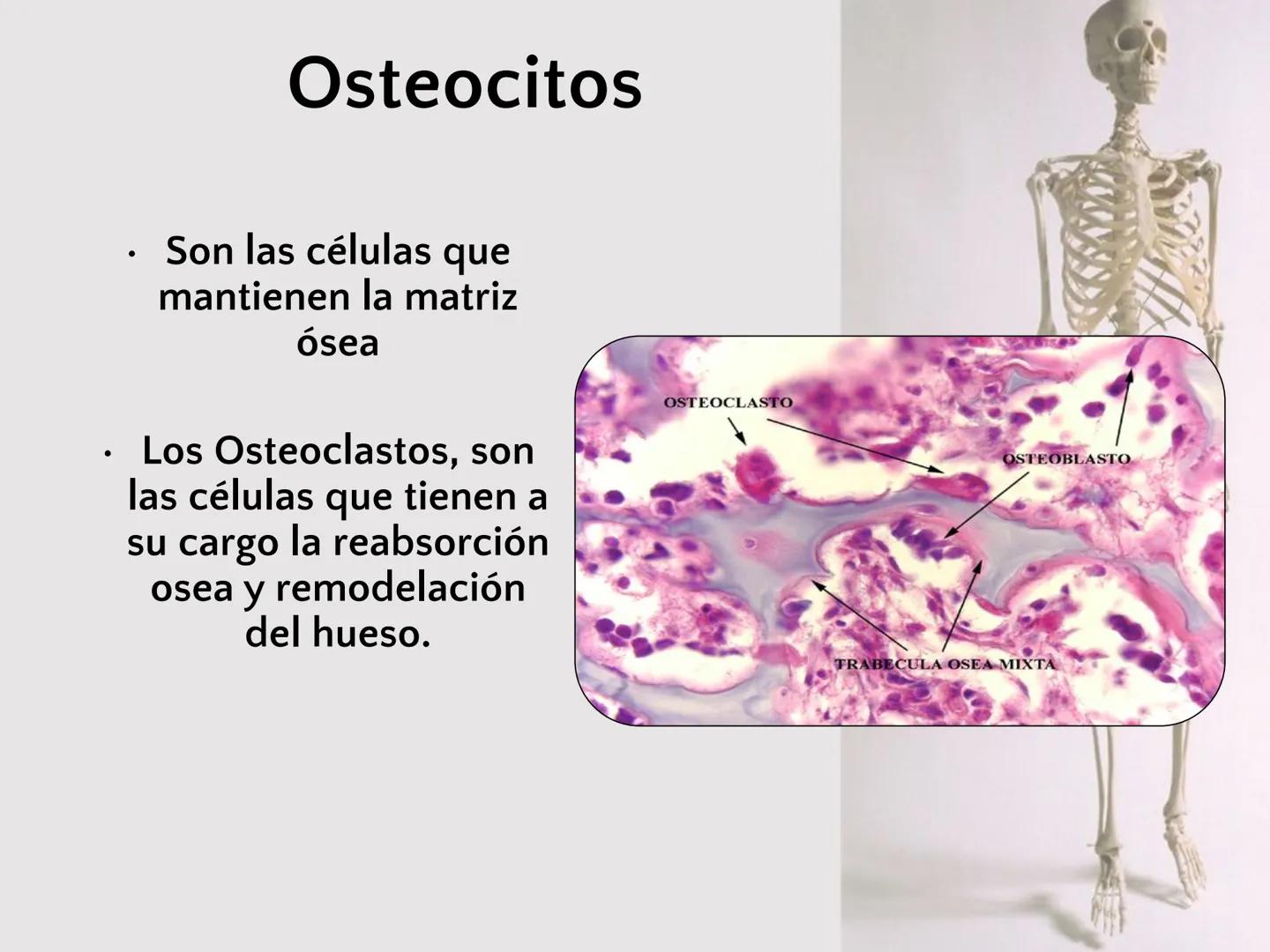 Osteocitos

• Son las células que mantienen la matriz ósea

• Los Osteoclastos, son las células que tienen a su cargo la reabsorción osea y remodelación del hueso.

OSTEOCLASTO

OSTEOBLASTO

TRABECULA OSEA MIXTA